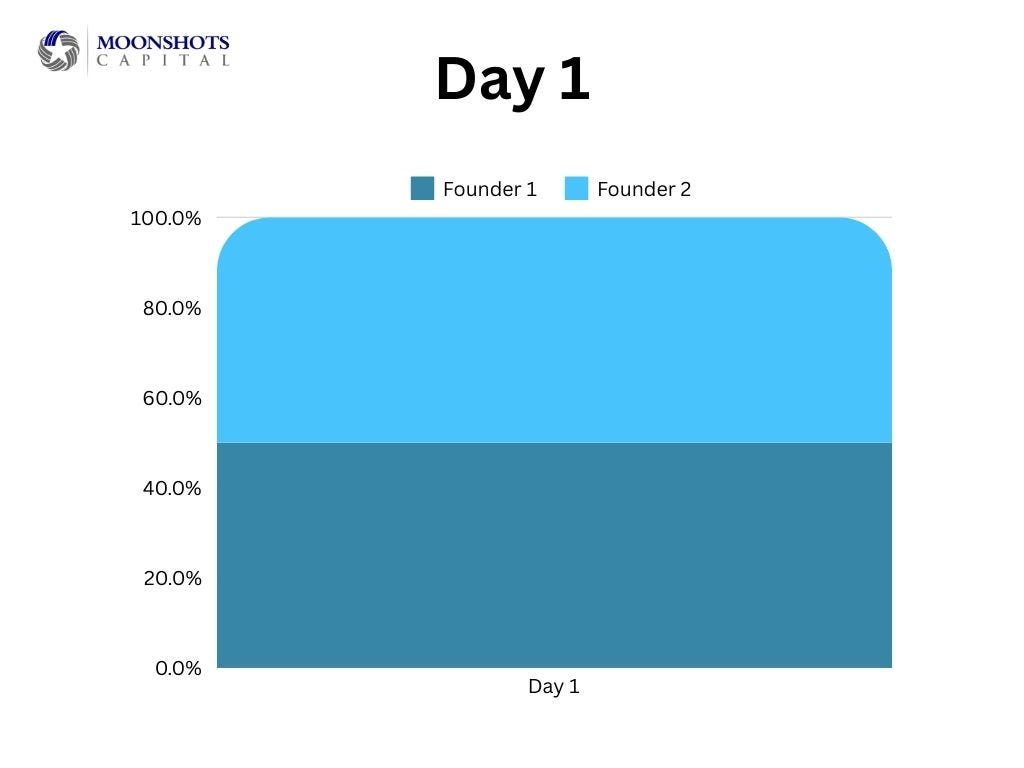 MOONSHOTS CAPITAL

Day 1

Founder 1 Founder 2

100.0%
80.0%
60.0%
40.0%
20.0%
0.0%

Day 1